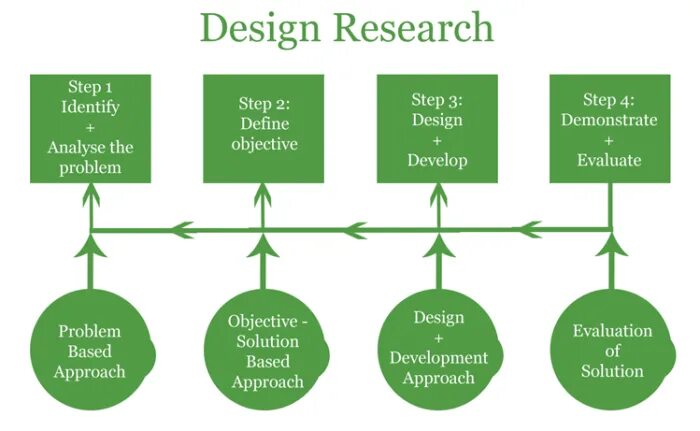 Design Research

Step 1
Identify
+
Analyse the problem

Step 2:
Define objective

Step 3:
Design
+
Develop

Step 4:
Demonstrate
+
Evaluate

Problem Based Approach

Objective - Solution Based Approach

Design
+
Development Approach

Evaluation of Solution